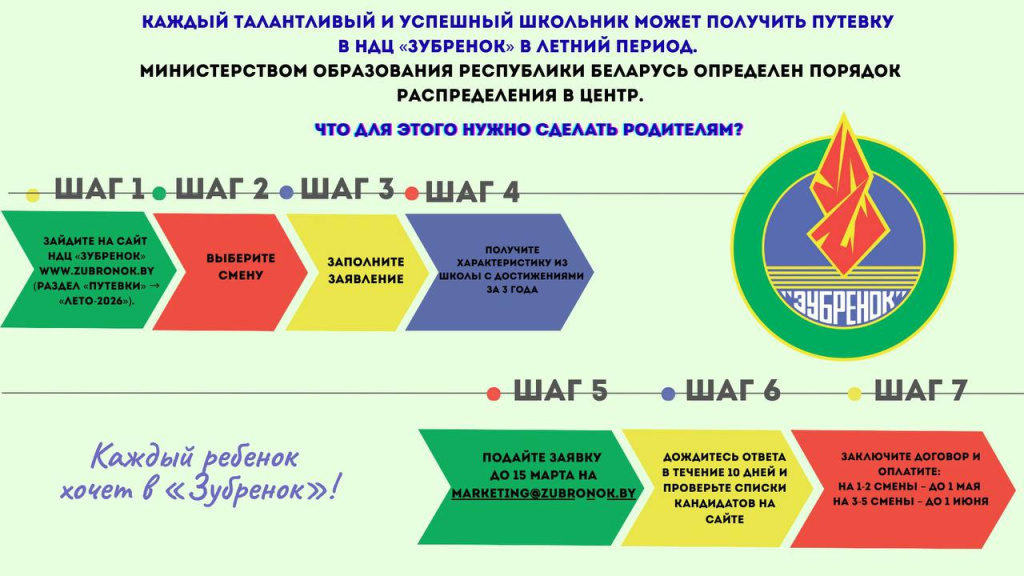 КАЖДЫЙ ТАЛАНТЛИВЫЙ И УСПЕШНЫЙ ШКОЛЬНИК МОЖЕТ ПОЛУЧИТЬ ПУТЕВКУ В НДЦ «ЗУБРЕНОК» В ЛЕТНИЙ ПЕРИОД.

МИНИСТЕРСТВОМ ОБРАЗОВАНИЯ РЕСПУБЛИКИ БЕЛАРУСЬ ОПРЕДЕЛЕН ПОРЯДОК РАСПРЕДЕЛЕНИЯ В ЦЕНТР.

ЧТО ДЛЯ ЭТОГО НУЖНО СДЕЛАТЬ РОДИТЕЛЯМ?

ШАГ 1

ШАГ 2

ШАГ 3

ШАГ 4

ЗАЙДИТЕ НА САЙТ НДЦ «ЗУБРЕНОК» WWW.ZUBRONOK.BY (РАЗДЕЛ «ПУТЕВКИ» → «ЛЕТО-2026»).

ВЫБЕРИТЕ СМЕНУ

ЗАПОЛНИТЕ ЗАЯВЛЕНИЕ

ПОЛУЧИТЕ ХАРАКТЕРИСТИКУ ИЗ ШКОЛЫ С ДОСТИЖЕНИЯМИ ЗА 3 ГОДА

"ЗУБРЕНОК"

ШАГ 5

ШАГ 6

ШАГ 7

Каждый ребенок хочет в «Зубренок»!

ПОДАЙТЕ ЗАЯВКУ ДО 15 МАРТА НА MARKETING@ZUBRONOK.BY

ДОЖДИТЕСЬ ОТВЕТА В ТЕЧЕНИЕ 10 ДНЕЙ И ПРОВЕРЬТЕ СПИСКИ КАНДИДАТОВ НА САЙТЕ

ЗАКЛЮЧИТЕ ДОГОВОР И ОПЛАТИТЕ:
НА 1-2 СМЕНЫ – ДО 1 МАЯ
НА 3-5 СМЕНЫ – ДО 1 ИЮНЯ